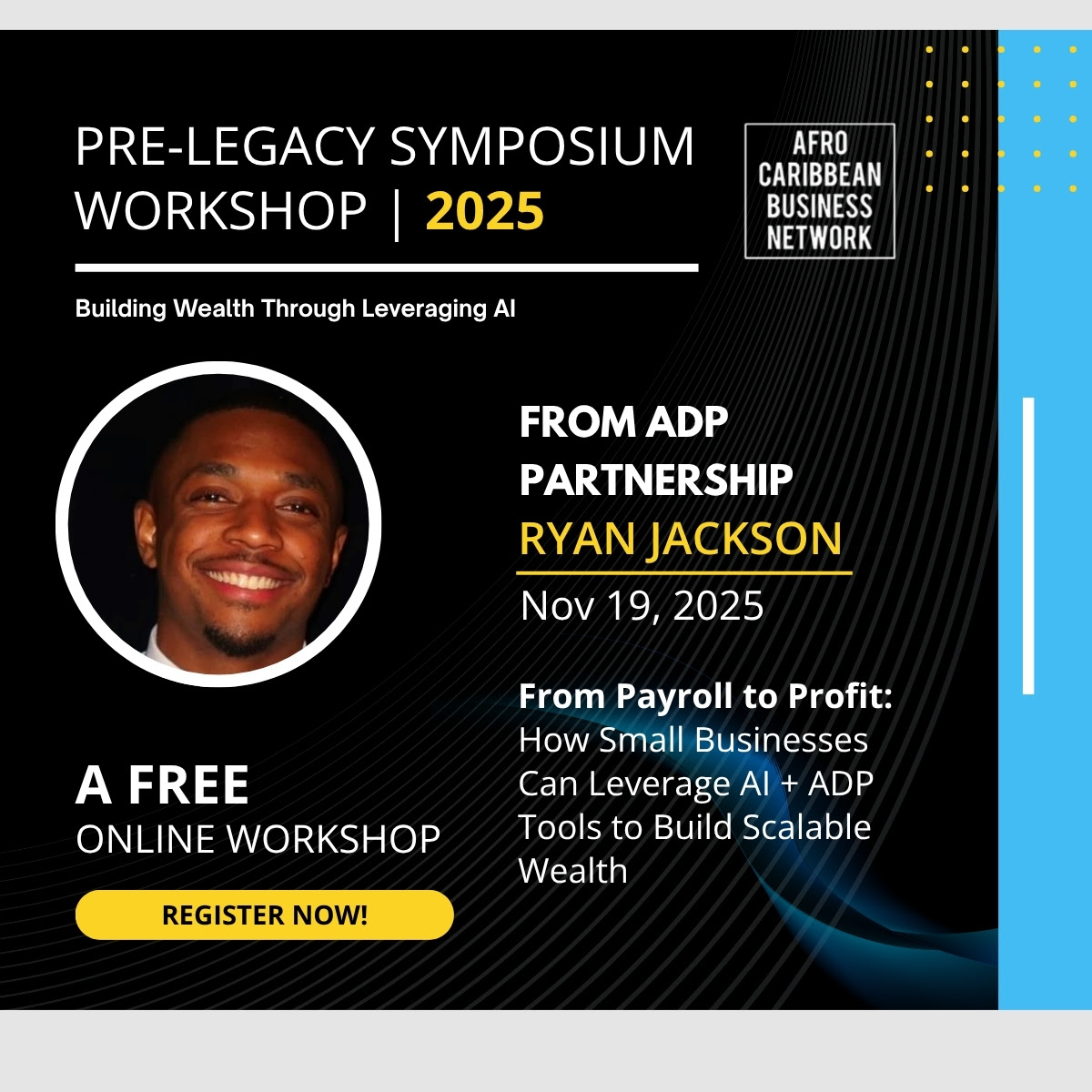 PRE-LEGACY SYMPOSIUM WORKSHOP | 2025

AFRO CARIBBEAN BUSINESS NETWORK

Building Wealth Through Leveraging AI

FROM ADP PARTNERSHIP
RYAN JACKSON
Nov 19, 2025

From Payroll to Profit: How Small Businesses Can Leverage AI + ADP Tools to Build Scalable Wealth

A FREE
ONLINE WORKSHOP

REGISTER NOW!